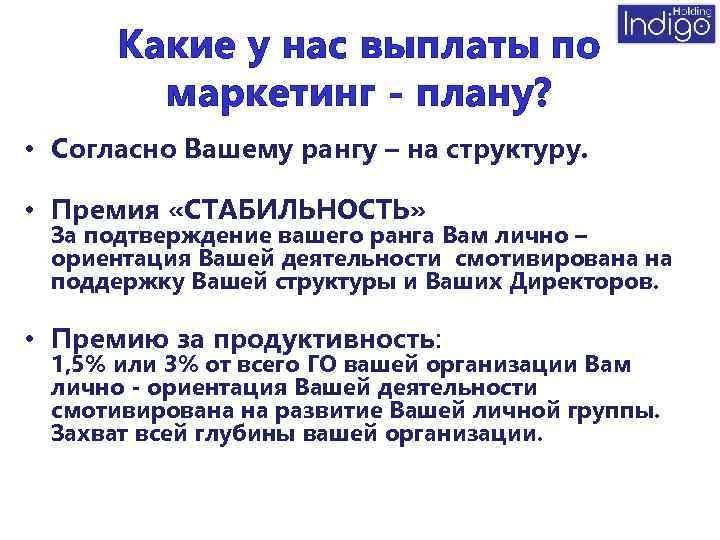 Holding Indigo

Какие у нас выплаты по маркетинг - плану?

• Согласно Вашему рангу – на структуру.

• Премия «СТАБИЛЬНОСТЬ»
За подтверждение вашего ранга Вам лично – ориентация Вашей деятельности смотивирована на поддержку Вашей структуры и Ваших Директоров.

• Премию за продуктивность:
1,5% или 3% от всего ГО вашей организации Вам лично - ориентация Вашей деятельности смотивирована на развитие Вашей личной группы. Захват всей глубины вашей организации.